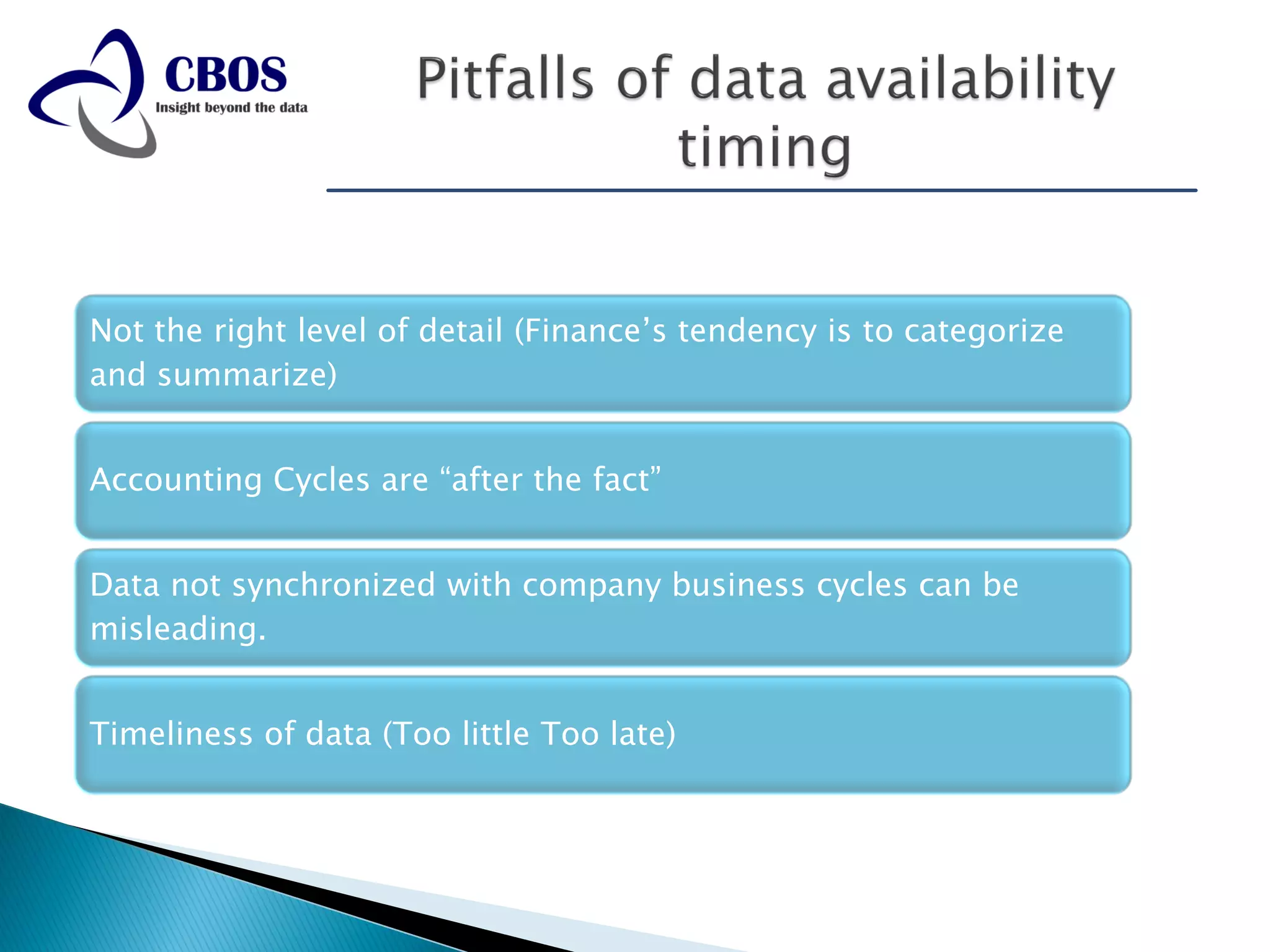 CBOS
Insight beyond the data

Pitfalls of data availability timing

Not the right level of detail (Finance’s tendency is to categorize and summarize)

Accounting Cycles are “after the fact”

Data not synchronized with company business cycles can be misleading.

Timeliness of data (Too little Too late)